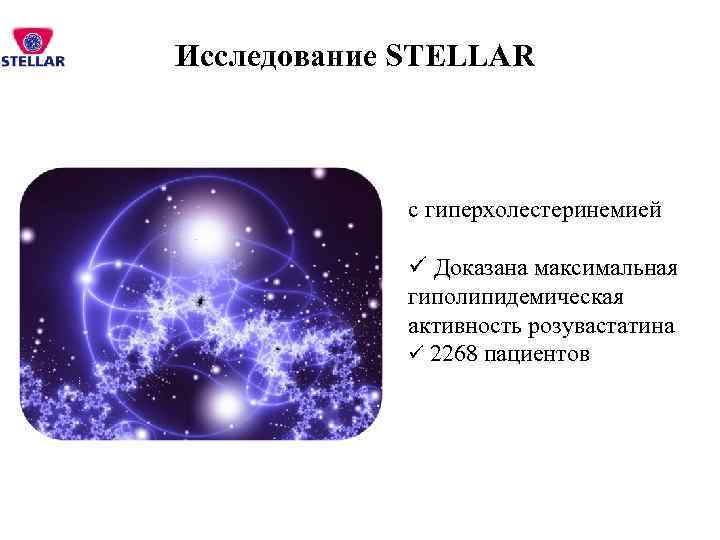 STELLAR

Исследование STELLAR

с гиперхолестеринемией

✓ Доказана максимальная гиполипидемическая активность розувастатина
✓ 2268 пациентов